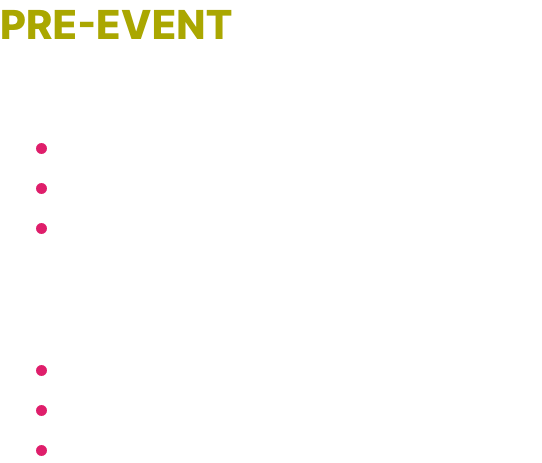 PRE-EVENT